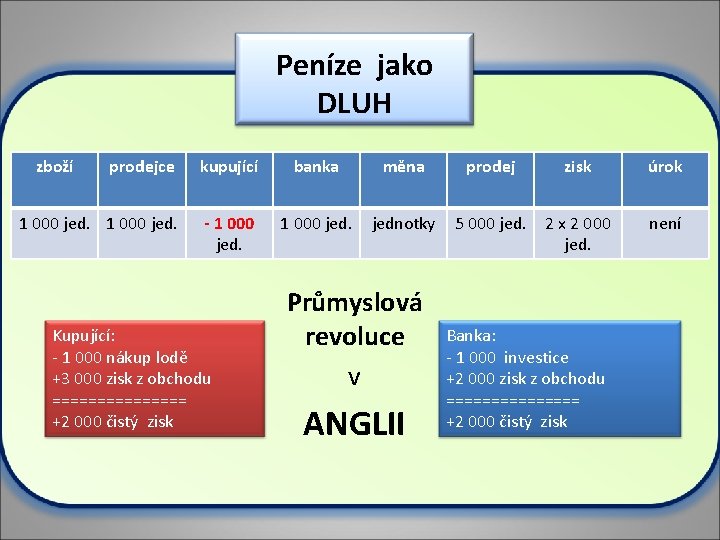 Peníze jako DLUH

| zboží | prodejce | kupující | banka | měna | prodej | zisk | úrok |
|---|---|---|---|---|---|---|---|
| 1 000 jed. | 1 000 jed. | - 1 000 jed. | 1 000 jed. | jednotky | 5 000 jed. | 2 x 2 000 jed. | není |

Kupující:
- 1 000 nákup lodě
+3 000 zisk z obchodu
===============
+2 000 čistý zisk

Průmyslová revoluce v ANGLII

Banka:
- 1 000 investice
+2 000 zisk z obchodu
===============
+2 000 čistý zisk